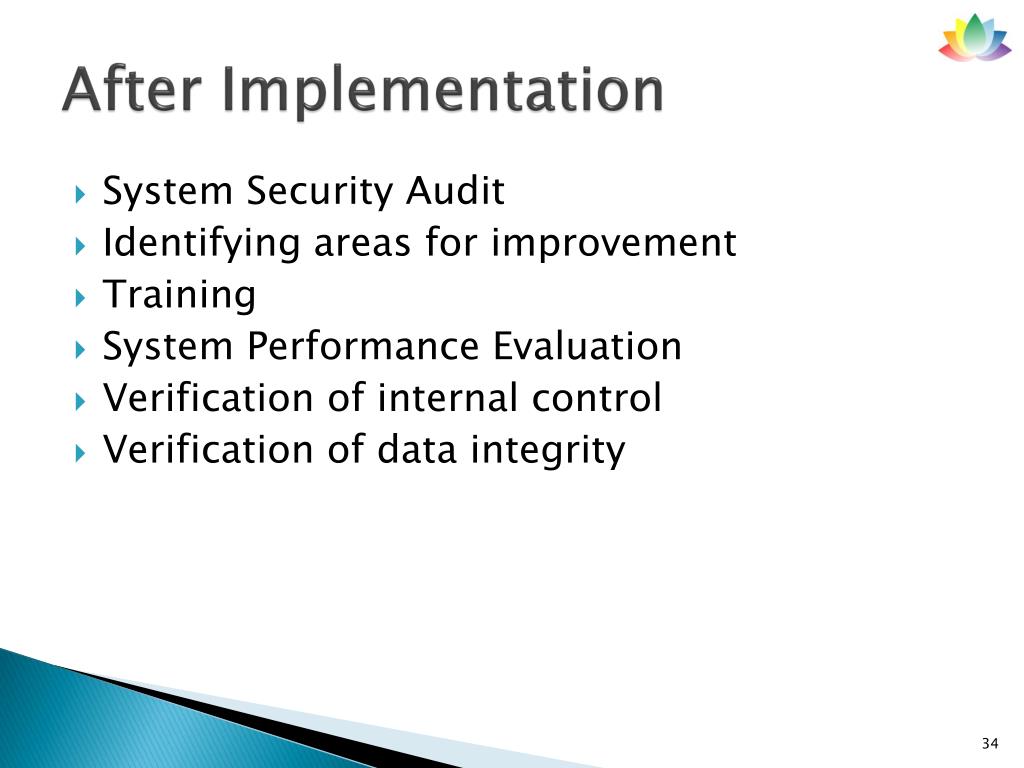 After Implementation

System Security Audit
Identifying areas for improvement
Training
System Performance Evaluation
Verification of internal control
Verification of data integrity

34